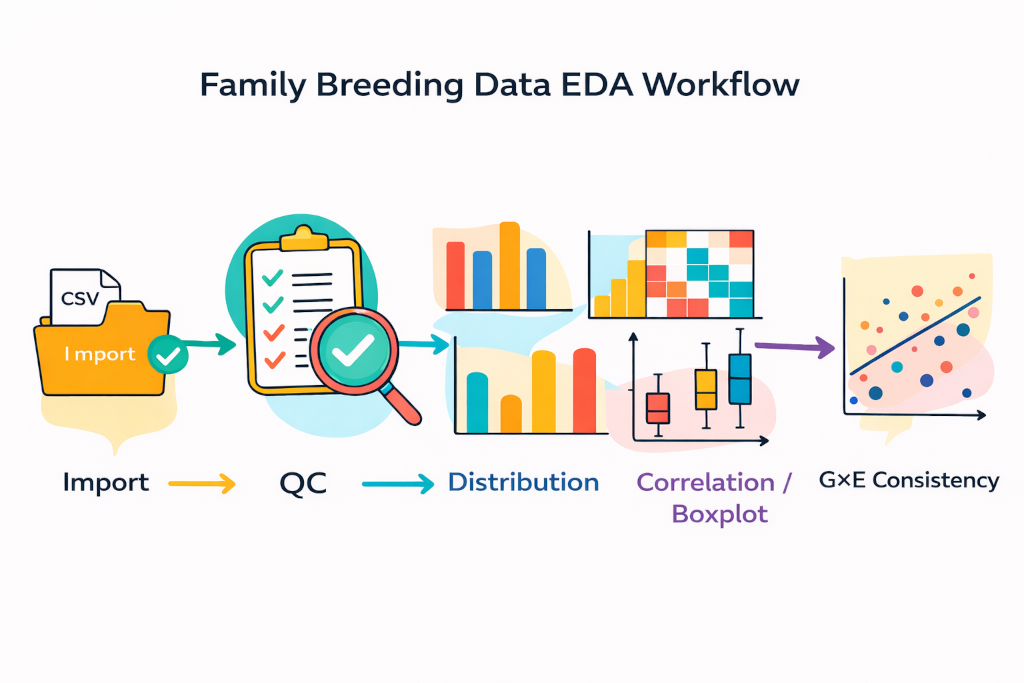 Family Breeding Data EDA Workflow

CSV

Import

Import

QC

Distribution

Correlation / Boxplot

G×E Consistency